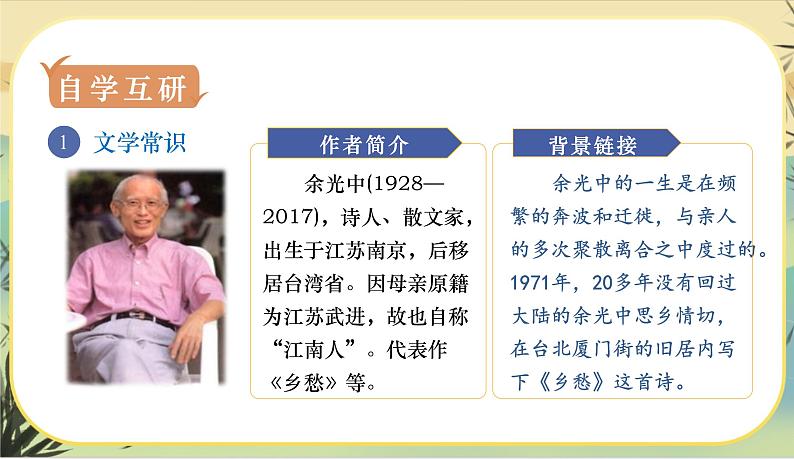 自学互研

1 文学常识

作者简介

余光中(1928—2017)，诗人、散文家，出生于江苏南京，后移居台湾省。因母亲原籍为江苏武进，故也自称“江南人”。代表作《乡愁》等。

背景链接

余光中的一生是在频繁的奔波和迁徙，与亲人的多次聚散离合之中度过的。1971年，20多年没有回过大陆的余光中思乡情切，在台北厦门街的旧居内写下《乡愁》这首诗。